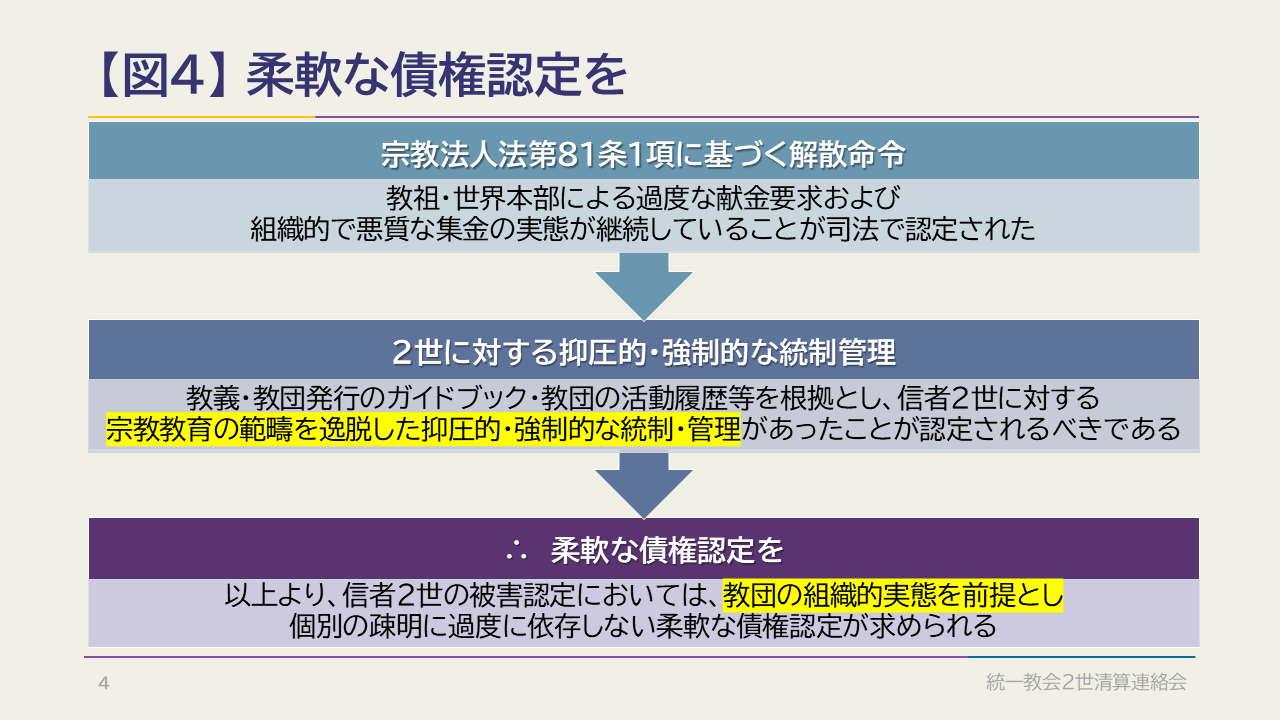 【図4】柔軟な債権認定を

宗教法人法第81条1項に基づく解散命令

教祖・世界本部による過度な献金要求および
組織的で悪質な集金の実態が継続していることが司法で認定された

2世に対する抑圧的・強制的な統制管理

教義・教団発行のガイドブック・教団の活動履歴等を根拠とし、信者2世に対する
宗教教育の範疇を逸脱した抑圧的・強制的な統制・管理があったことが認定されるべきである

∴ 柔軟な債権認定を

以上より、信者2世の被害認定においては、教団の組織的実態を前提とし
個別の疎明に過度に依存しない柔軟な債権認定が求められる

4

統一教会2世清算連絡会